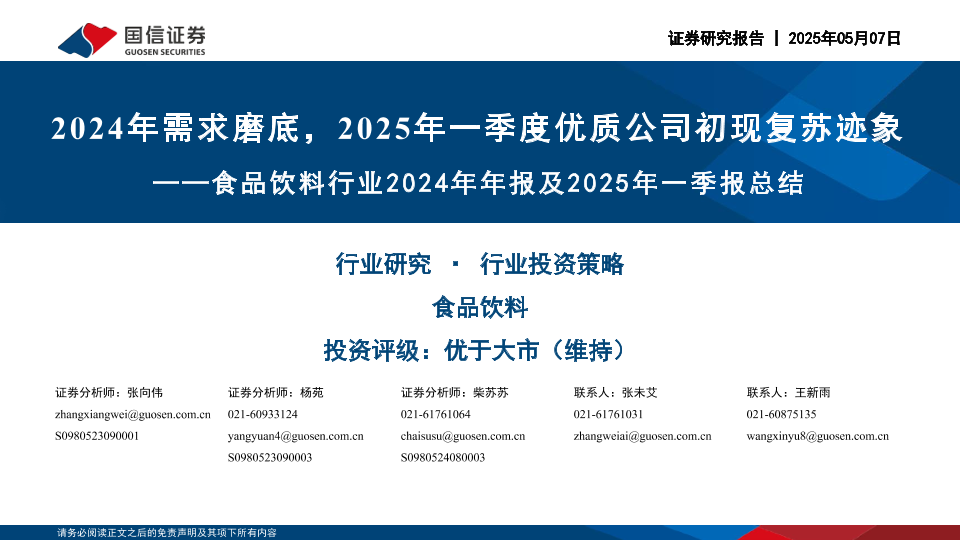 国信证券
GUOSEN SECURITIES

证券研究报告 | 2025年05月07日

2024年需求磨底，2025年一季度优质公司初现复苏迹象
——食品饮料行业2024年年报及2025年一季报总结

行业研究 · 行业投资策略

食品饮料

投资评级：优于大市（维持）

证券分析师：张向伟
zhangxiangwei@guosen.com.cn
S0980523090001

证券分析师：杨苑
021-60933124
yangyuan4@guosen.com.cn
S0980523090003

证券分析师：柴苏苏
021-61761064
chaisusu@guosen.com.cn
S0980524080003

联系人：张未艾
021-61761031
zhangweiai@guosen.com.cn

联系人：王新雨
021-60875135
wangxinyu8@guosen.com.cn

请务必阅读正文之后的免责声明及其项下所有内容